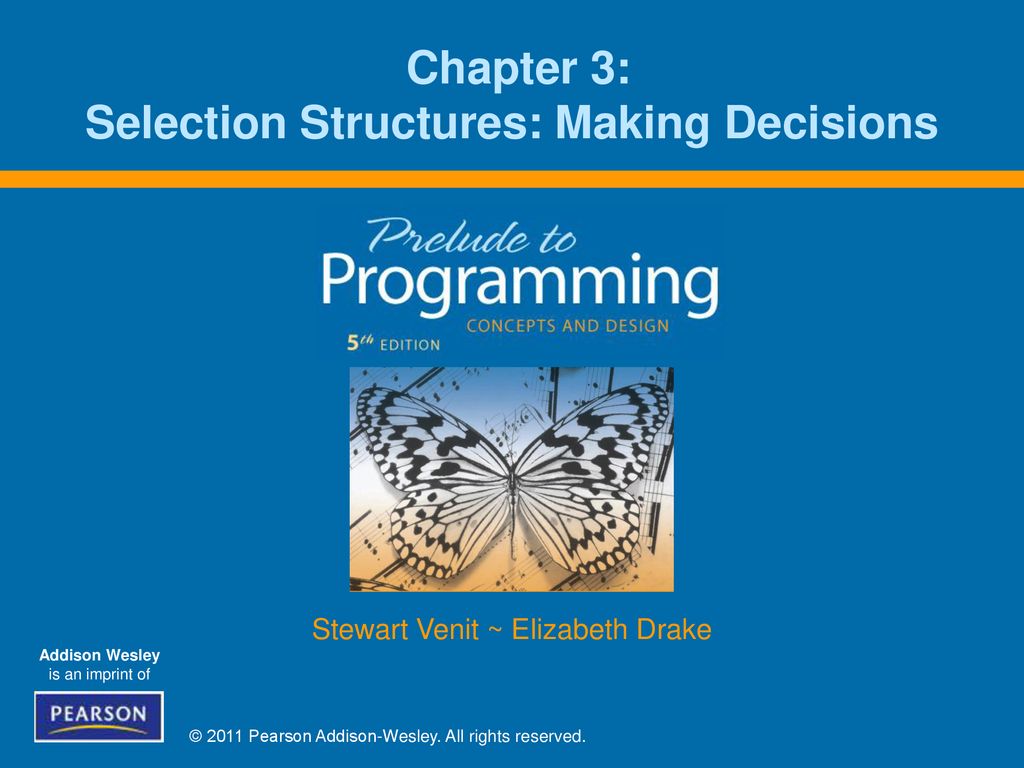 Chapter 3:
Selection Structures: Making Decisions

Prelude to
Programming
CONCEPTS AND DESIGN
5th EDITION

Stewart Venit ~ Elizabeth Drake

Addison Wesley
is an imprint of

PEARSON

© 2011 Pearson Addison-Wesley. All rights reserved.